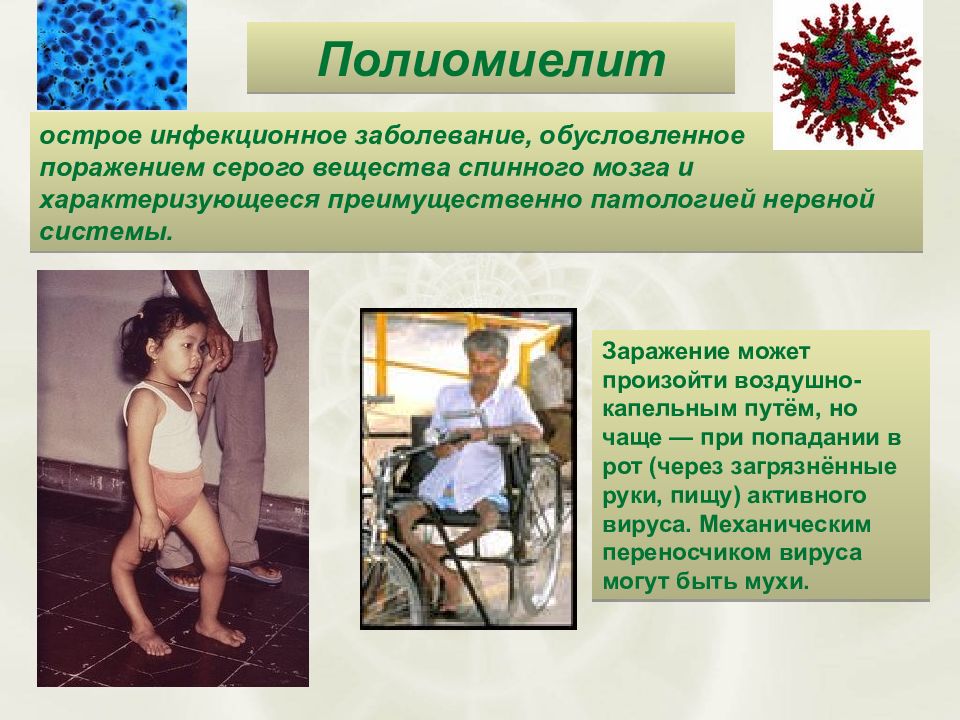 Полиомиелит

острое инфекционное заболевание, обусловленное поражением серого вещества спинного мозга и характеризующееся преимущественно патологией нервной системы.

Заражение может произойти воздушно-капельным путём, но чаще — при попадании в рот (через загрязнённые руки, пищу) активного вируса. Механическим переносчиком вируса могут быть мухи.